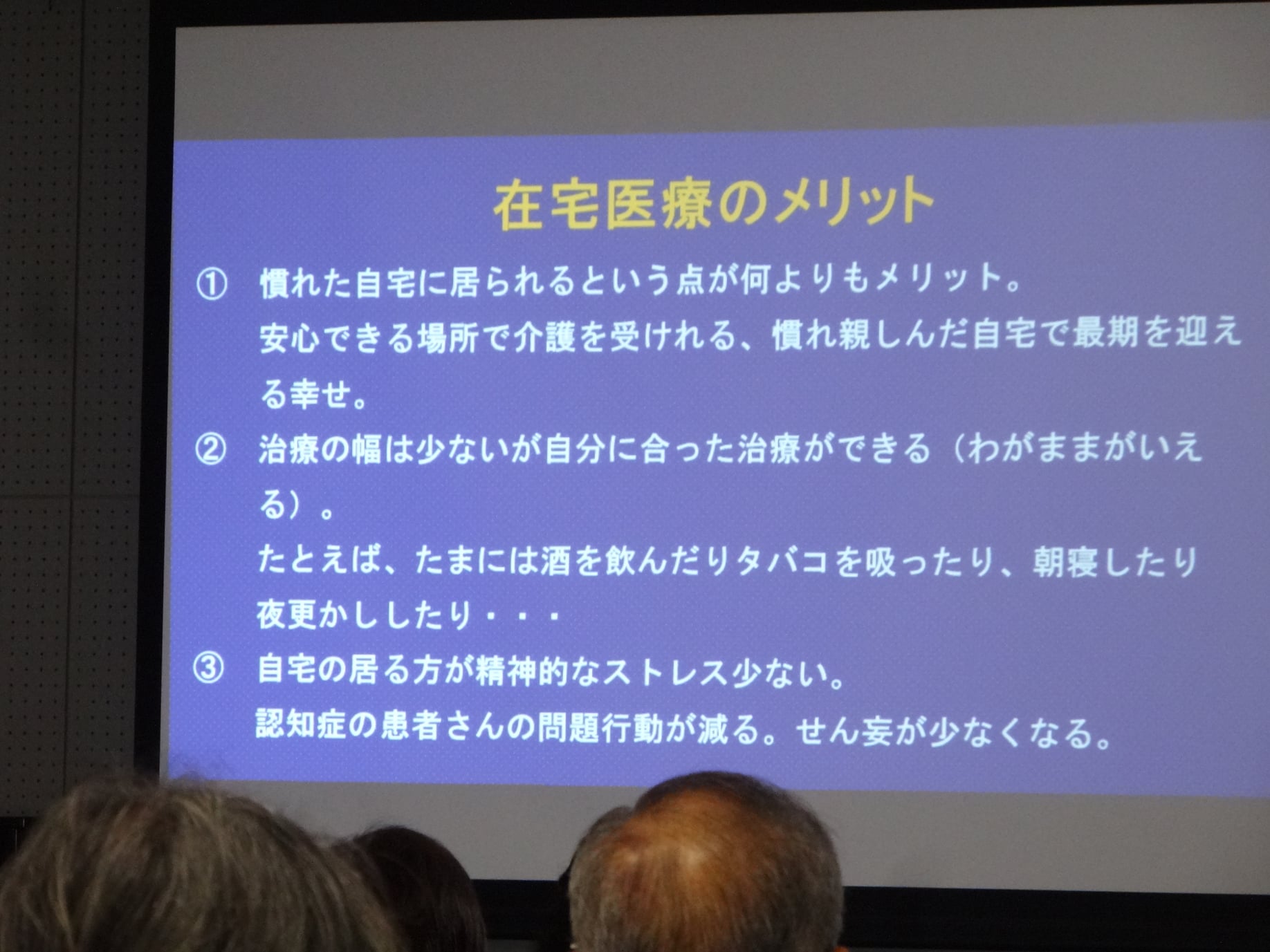 在宅医療のメリット

① 慣れた自宅に居られるという点が何よりもメリット。
安心できる場所で介護を受けれる、慣れ親しんだ自宅で最期を迎える幸せ。

② 治療の幅は少ないが自分に合った治療ができる（わがままがいえる）。
たとえば、たまには酒を飲んだりタバコを吸ったり、朝寝したり夜更かししたり・・・

③ 自宅の居る方が精神的なストレス少ない。
認知症の患者さんの問題行動が減る。せん妄が少なくなる。